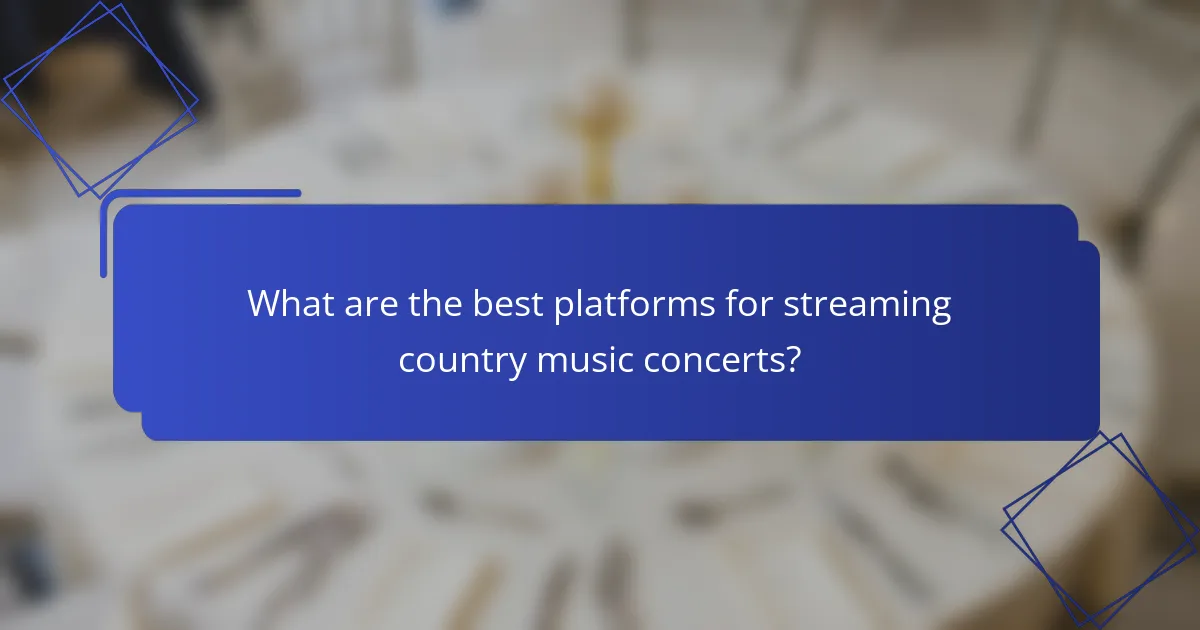 What are the best platforms for streaming country music concerts?